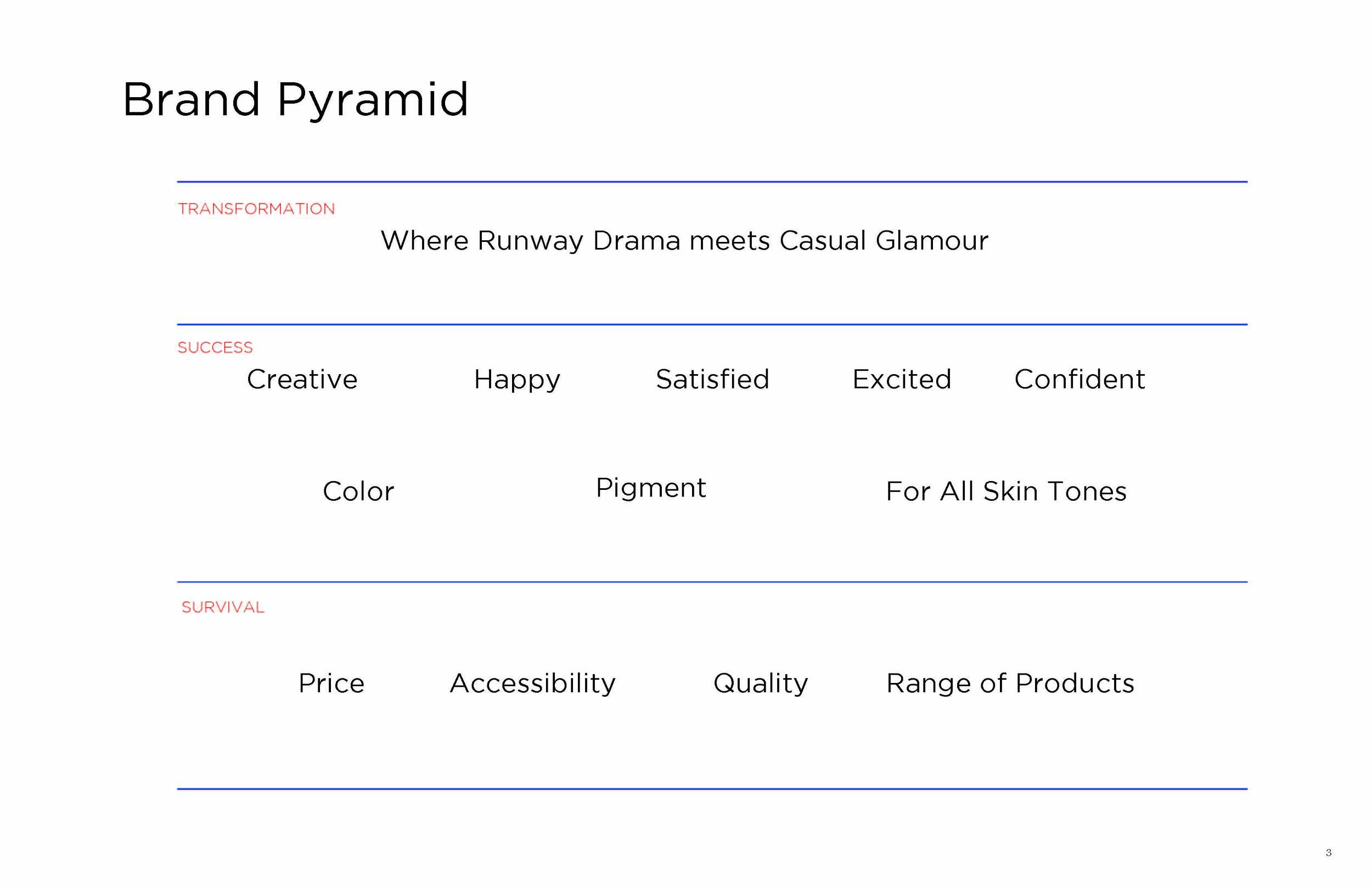 Brand Pyramid

TRANSFORMATION

Where Runway Drama meets Casual Glamour

SUCCESS

Creative Happy Satisfied Excited Confident

Color Pigment For All Skin Tones

SURVIVAL

Price Accessibility Quality Range of Products

3